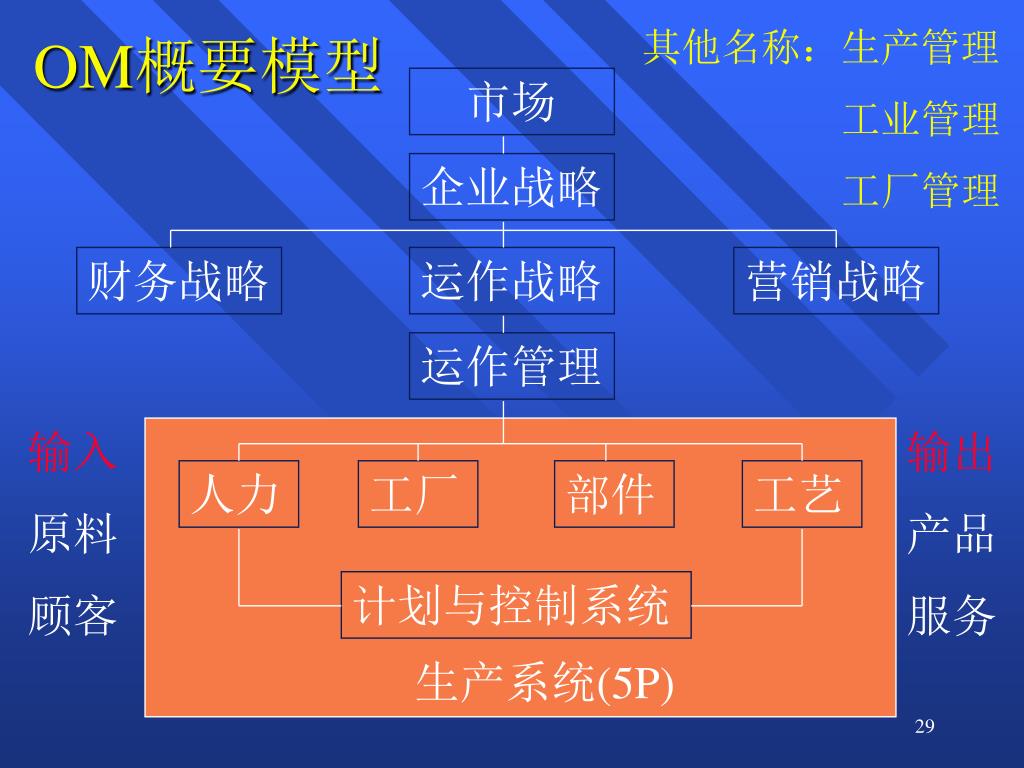 OM概要模型

其他名称：生产管理
工业管理
工厂管理

市场

企业战略

财务战略
运作战略
营销战略

运作管理

输入
原料
顾客

人力
工厂
部件
工艺

计划与控制系统

生产系统(5P)

输出
产品
服务

29